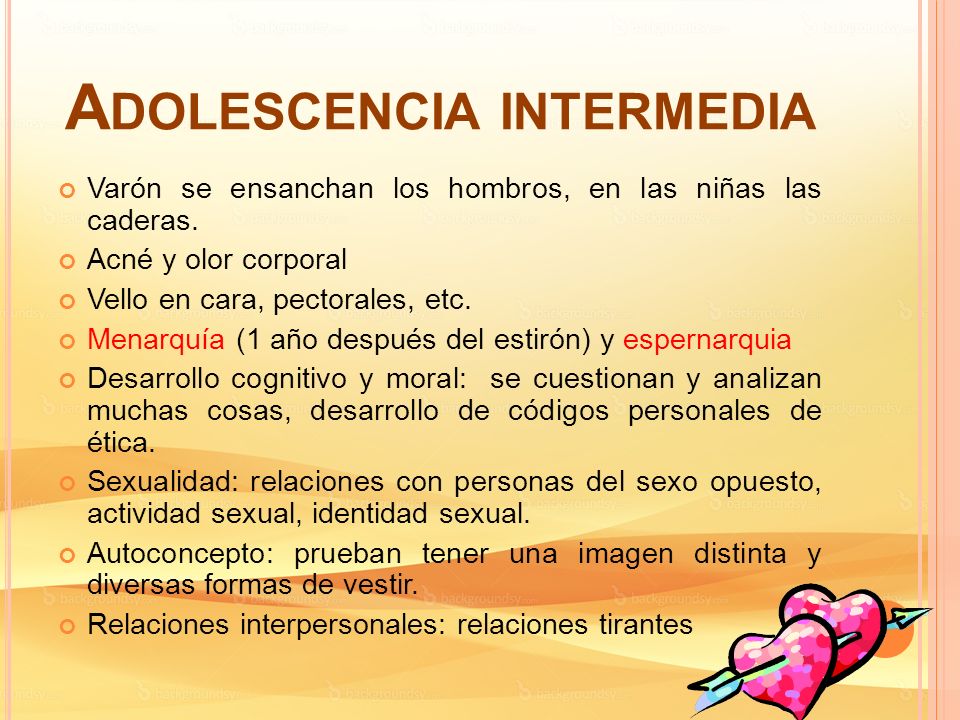 ADOLESCENCIA INTERMEDIA

Varón se ensanchan los hombros, en las niñas las caderas.

Acné y olor corporal

Vello en cara, pectorales, etc.

Menarquía (1 año después del estirón) y espernarquia

Desarrollo cognitivo y moral: se cuestionan y analizan muchas cosas, desarrollo de códigos personales de ética.

Sexualidad: relaciones con personas del sexo opuesto, actividad sexual, identidad sexual.

Autoconcepto: prueban tener una imagen distinta y diversas formas de vestir.

Relaciones interpersonales: relaciones tirantes